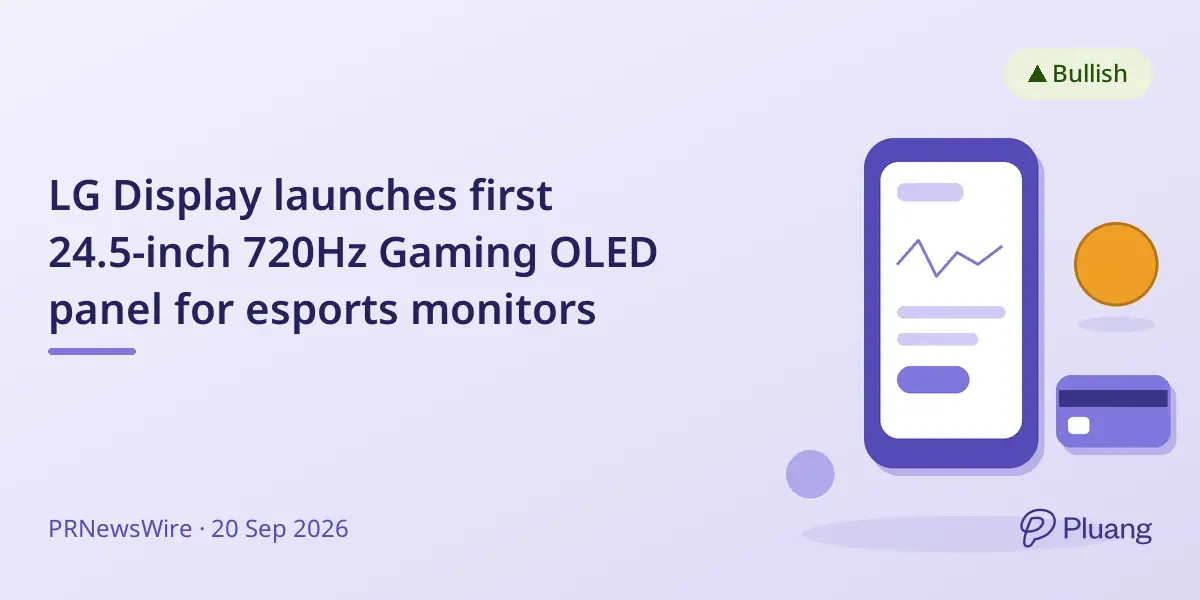 ▲ Bullish

LG Display launches first 24.5-inch 720Hz Gaming OLED panel for esports monitors

PRNewsWire · 20 Sep 2026

Pluang